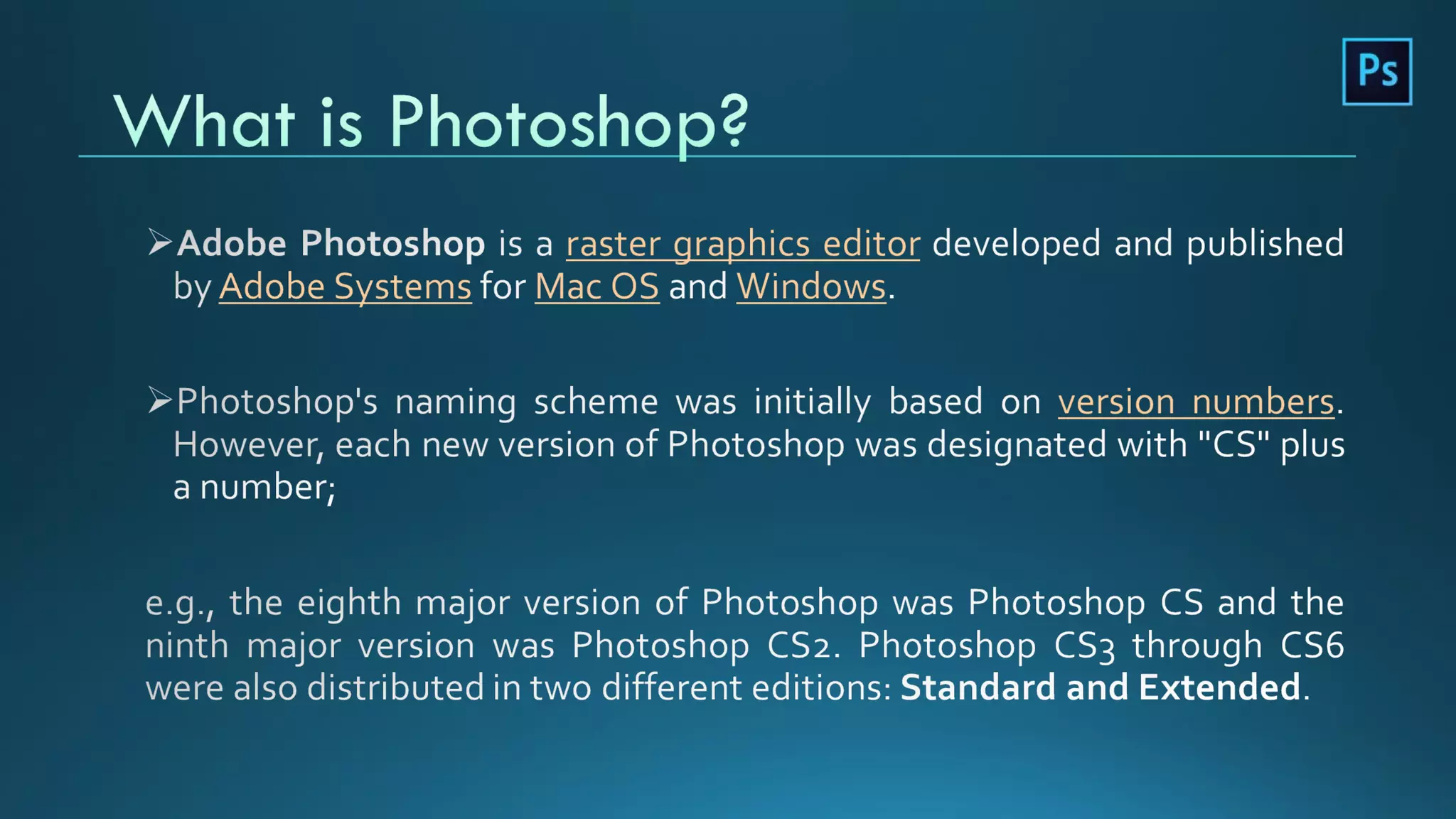 Ps

What is Photoshop?

➢Adobe Photoshop is a raster graphics editor developed and published by Adobe Systems for Mac OS and Windows.

➢Photoshop's naming scheme was initially based on version numbers. However, each new version of Photoshop was designated with "CS" plus a number;

e.g., the eighth major version of Photoshop was Photoshop CS and the ninth major version was Photoshop CS2. Photoshop CS3 through CS6 were also distributed in two different editions: Standard and Extended.